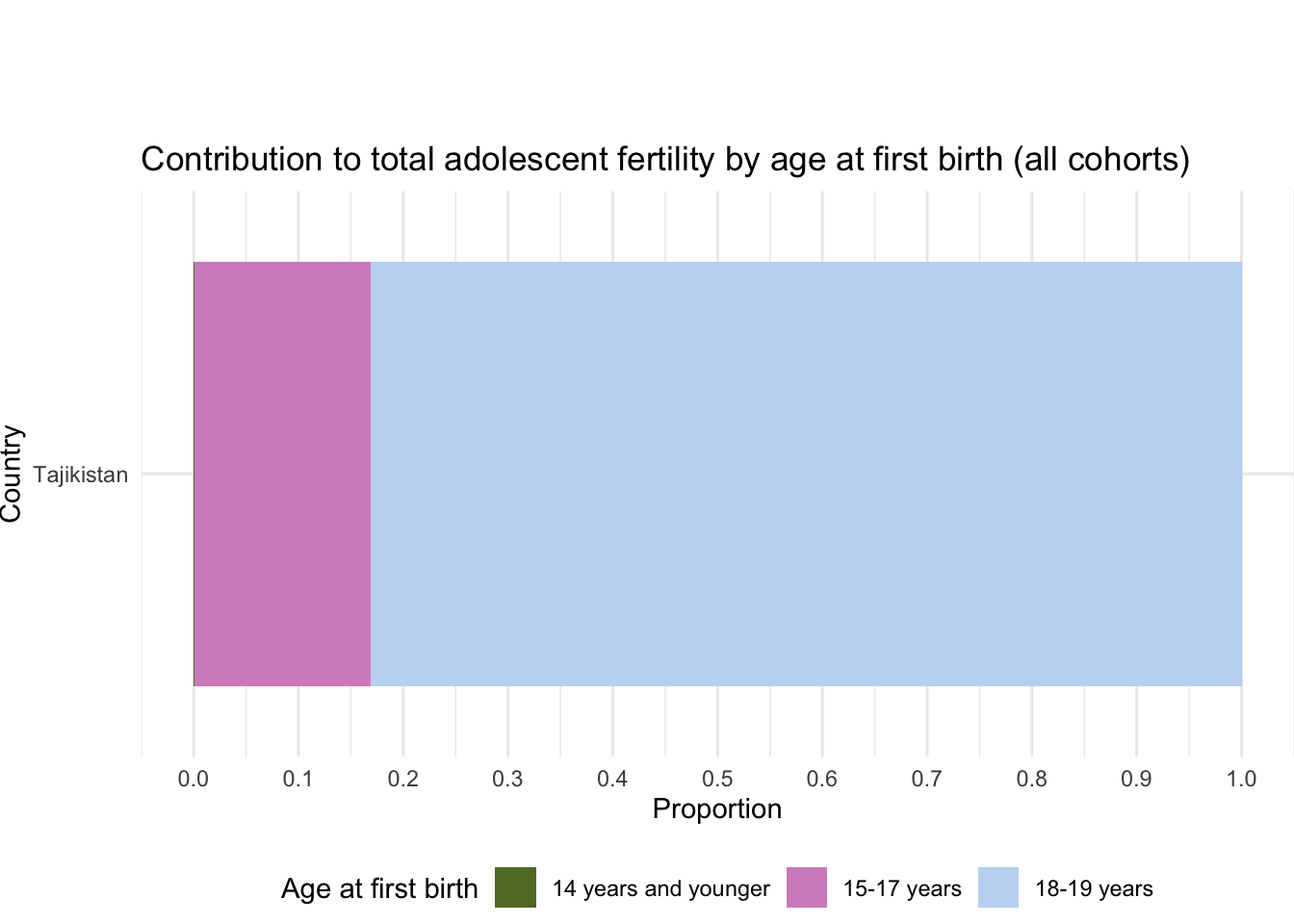 Contribution to total adolescent fertility by age at first birth (all cohorts)

Country

Tajikistan

0.0
0.1
0.2
0.3
0.4
0.5
0.6
0.7
0.8
0.9
1.0

Proportion

Age at first birth 14 years and younger 15-17 years 18-19 years